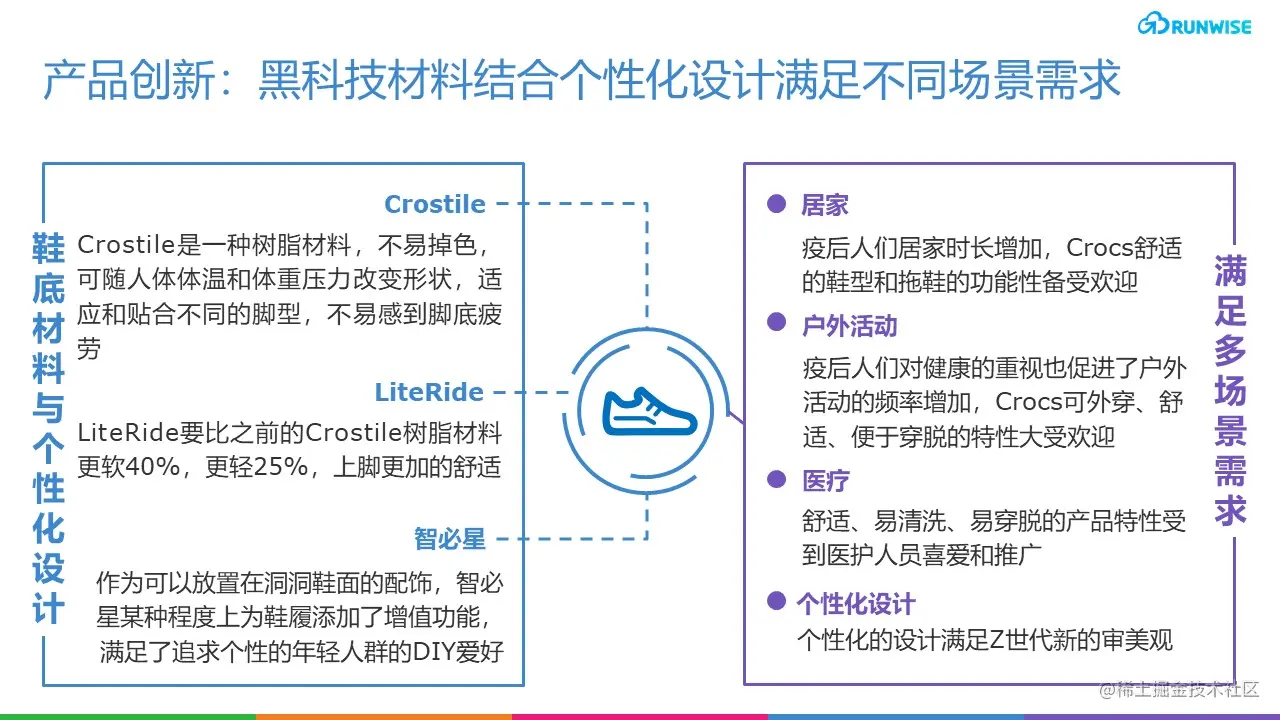 RUNWISE

产品创新：黑科技材料结合个性化设计满足不同场景需求

鞋底材料与个性化设计

Crostile

Crostile是一种树脂材料，不易掉色，可随人体体温和体重压力改变形状，适应和贴合不同的脚型，不易感到脚底疲劳

LiteRide

LiteRide要比之前的Crostile树脂材料更软40%，更轻25%，上脚更加的舒适

智必星

作为可以放置在洞洞鞋面的配饰，智必星某种程度上为鞋履添加了增值功能，满足了追求个性的年轻人群的DIY爱好

满足多场景需求

居家

疫后人们居家时长增加，Crocs舒适的鞋型和拖鞋的功能性备受欢迎

户外活动

疫后人们对健康的重视也促进了户外活动的频率增加，Crocs可外穿、舒适、便于穿脱的特性大受欢迎

医疗

舒适、易清洗、易穿脱的产品特性受到医护人员喜爱和推广

个性化设计

个性化的设计满足Z世代新的审美观

@稀土掘金技术社区